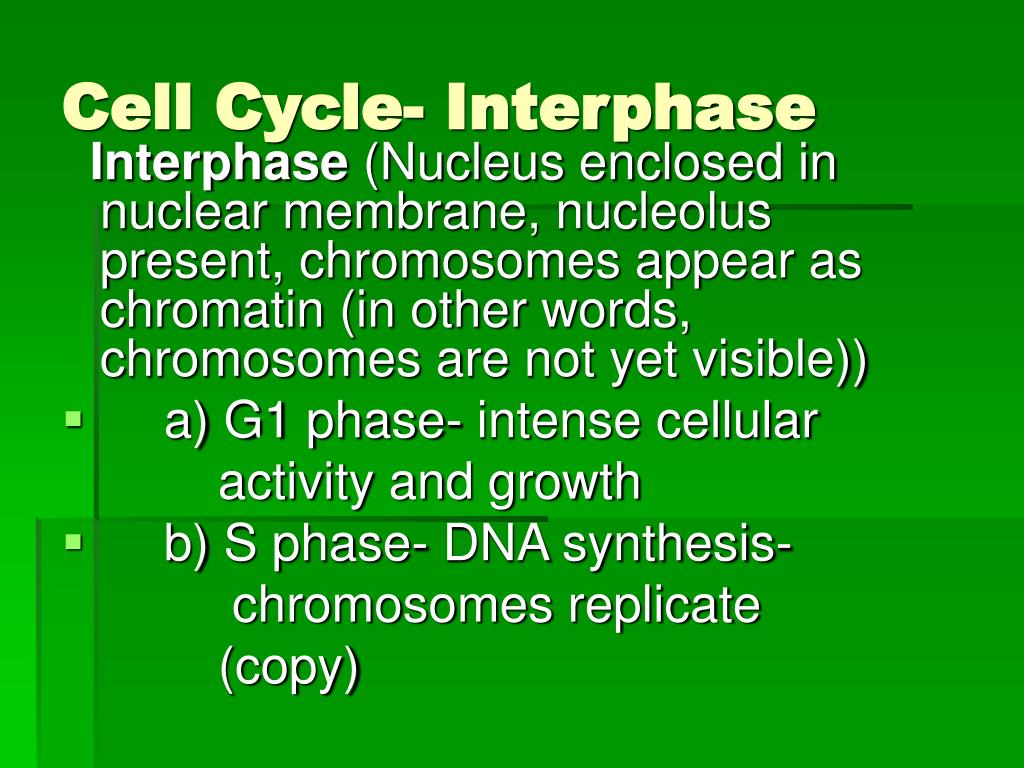 Cell Cycle- Interphase

Interphase (Nucleus enclosed in nuclear membrane, nucleolus present, chromosomes appear as chromatin (in other words, chromosomes are not yet visible))

a) G1 phase- intense cellular activity and growth

b) S phase- DNA synthesis- chromosomes replicate (copy)